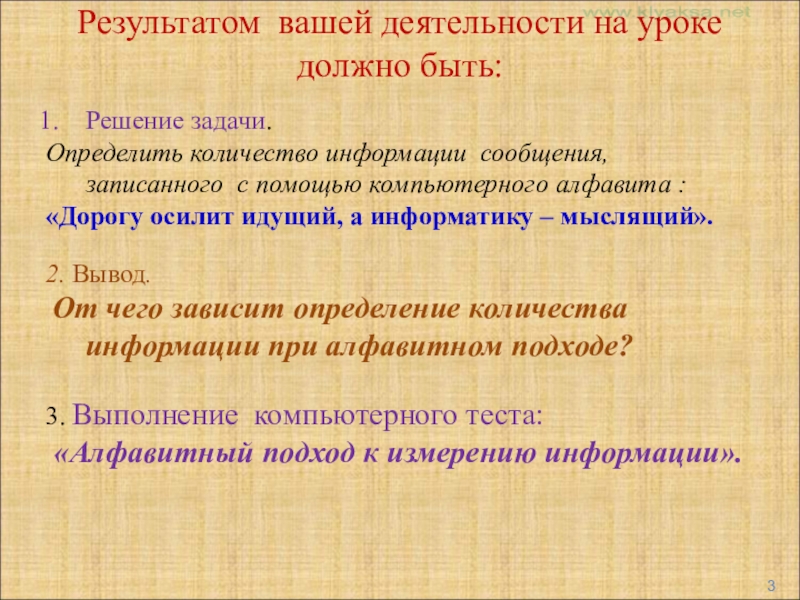 www.klyaksa.net

Результатом вашей деятельности на уроке должно быть:

1. Решение задачи.
Определить количество информации сообщения, записанного с помощью компьютерного алфавита :
«Дорогу осилит идущий, а информатику – мыслящий».

2. Вывод.
От чего зависит определение количества информации при алфавитном подходе?

3. Выполнение компьютерного теста:
«Алфавитный подход к измерению информации».

3